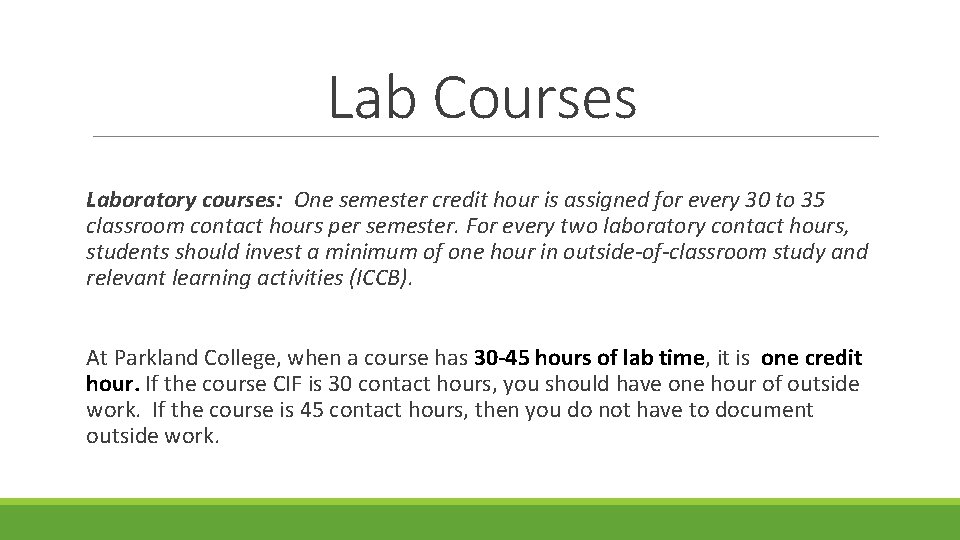 Lab Courses

Laboratory courses: One semester credit hour is assigned for every 30 to 35 classroom contact hours per semester. For every two laboratory contact hours, students should invest a minimum of one hour in outside-of-classroom study and relevant learning activities (ICCB).

At Parkland College, when a course has 30-45 hours of lab time, it is one credit hour. If the course CIF is 30 contact hours, you should have one hour of outside work. If the course is 45 contact hours, then you do not have to document outside work.